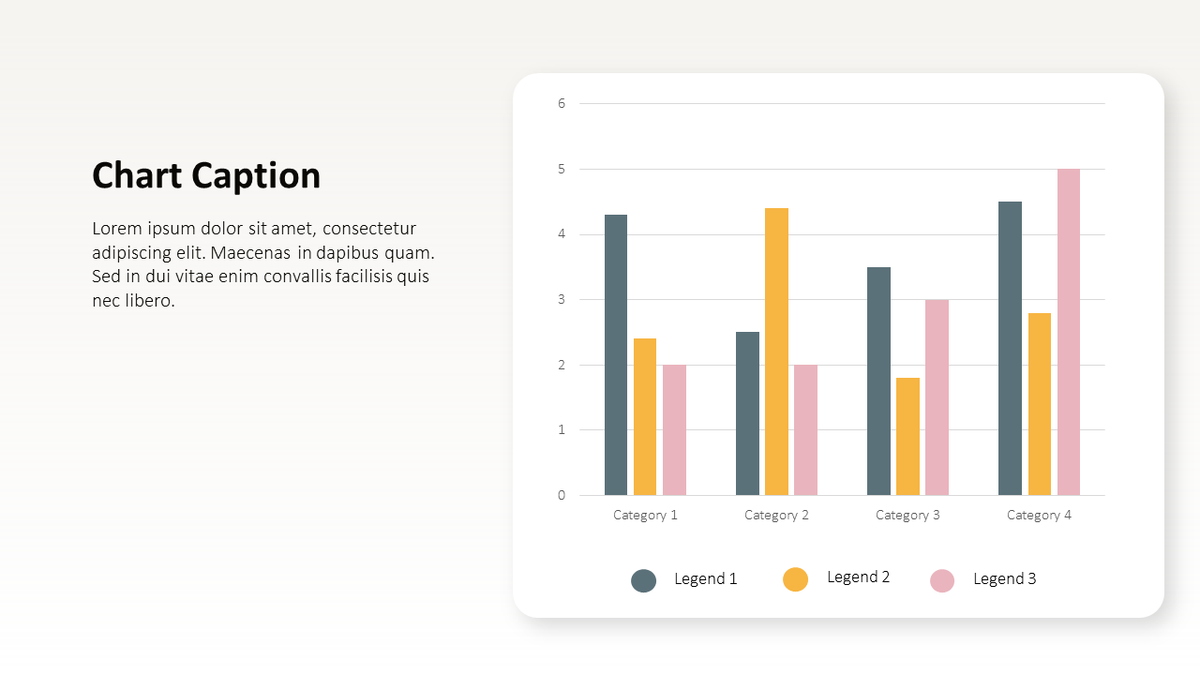 Chart Caption

Lorem ipsum dolor sit amet, consectetur adipiscing elit. Maecenas in dapibus quam. Sed in dui vitae enim convallis facilisis quis nec libero.

6
5
4
3
2
1
0

Category 1
Category 2
Category 3
Category 4

Legend 1
Legend 2
Legend 3